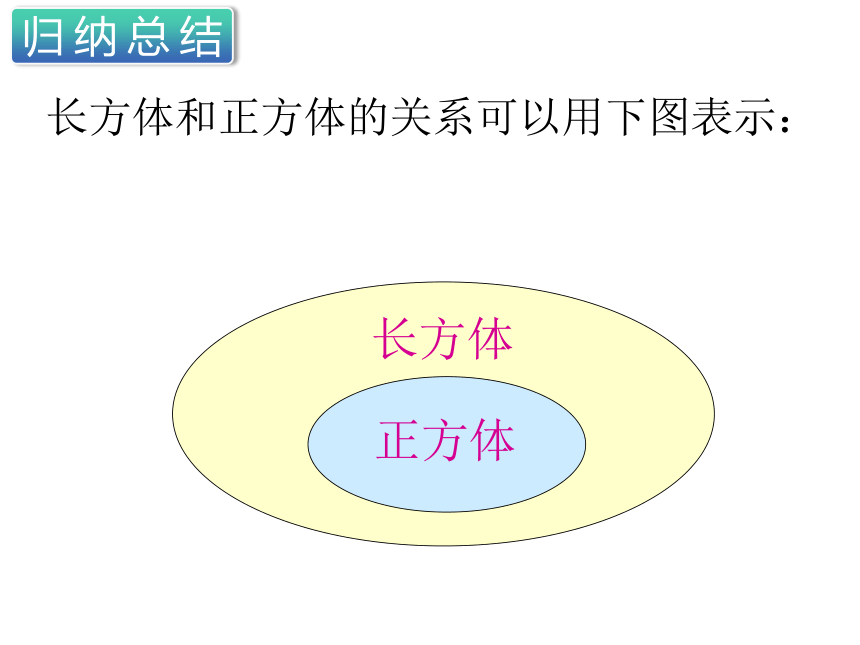 归纳总结

长方体和正方体的关系可以用下图表示：

长方体

正方体